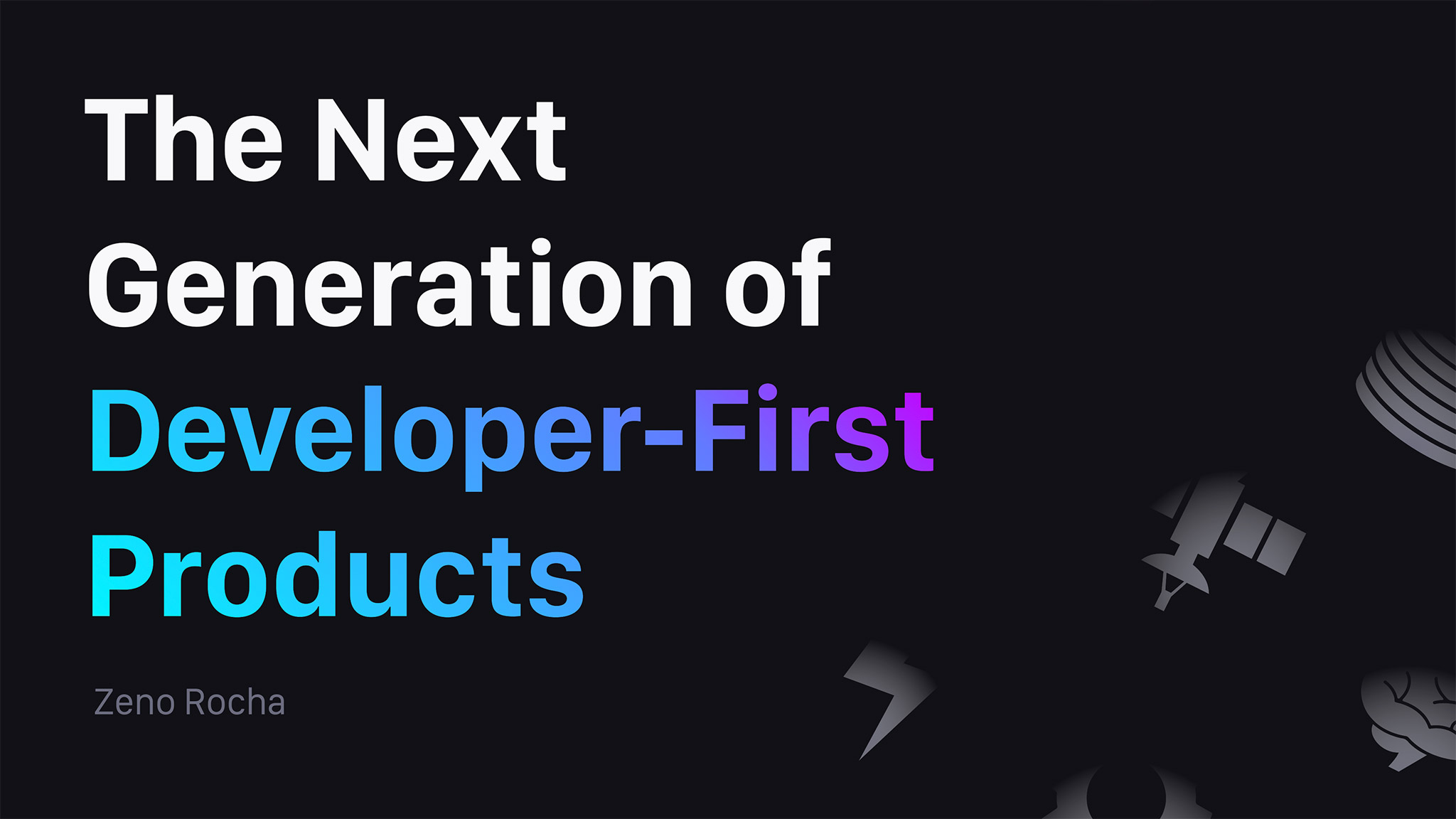 The Next Generation of Developer-First Products

Zeno Rocha